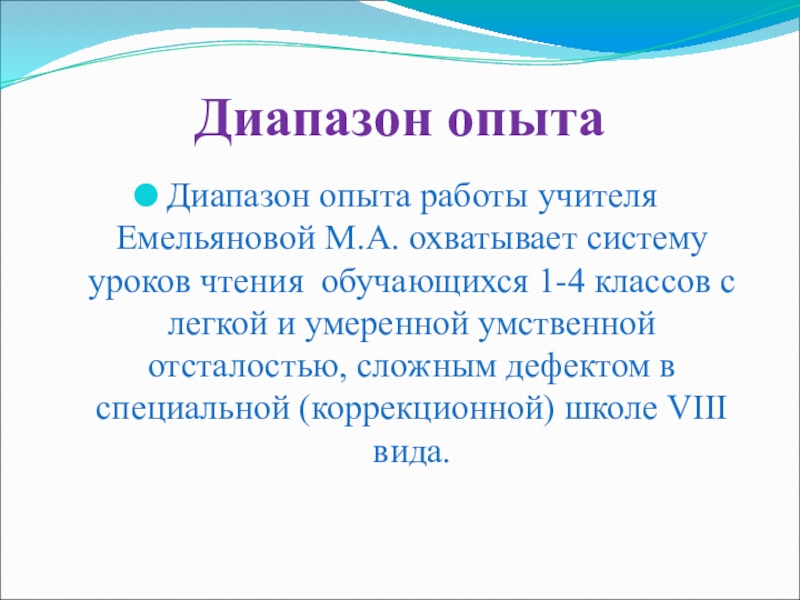 Диапазон опыта

Диапазон опыта работы учителя Емельяновой М.А. охватывает систему уроков чтения обучающихся 1-4 классов с легкой и умеренной умственной отсталостью, сложным дефектом в специальной (коррекционной) школе VIII вида.